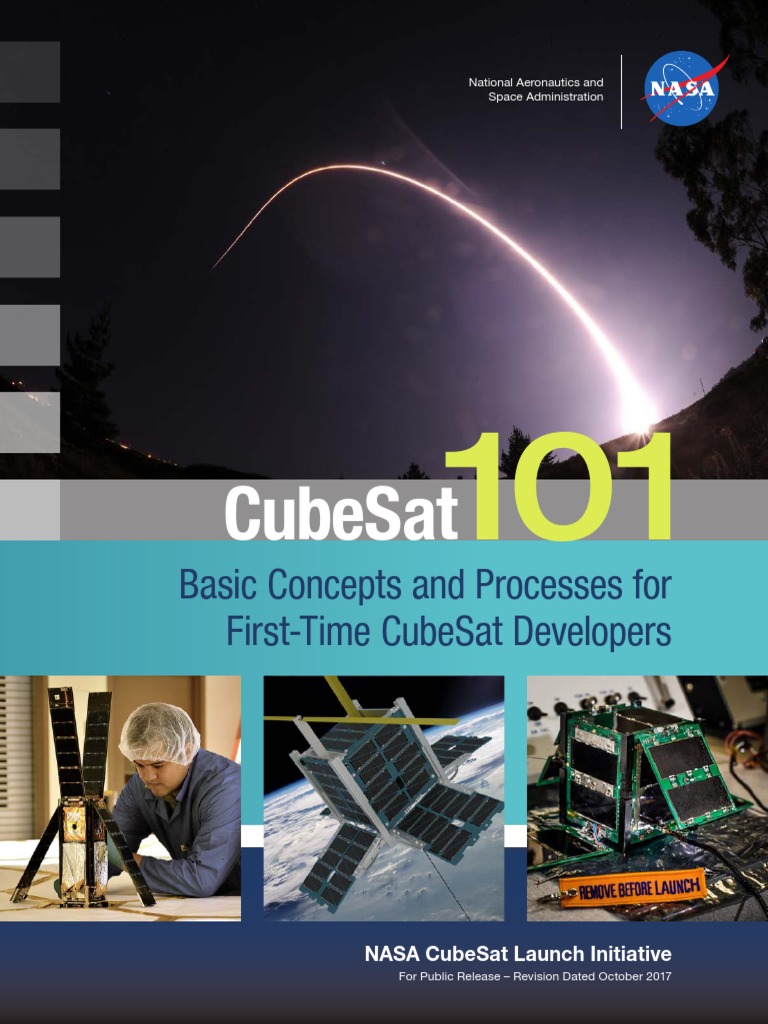 National Aeronautics and Space Administration

NASA

CubeSat 101

Basic Concepts and Processes for First-Time CubeSat Developers

REMOVE BEFORE LAUNCH

NASA CubeSat Launch Initiative

For Public Release – Revision Dated October 2017